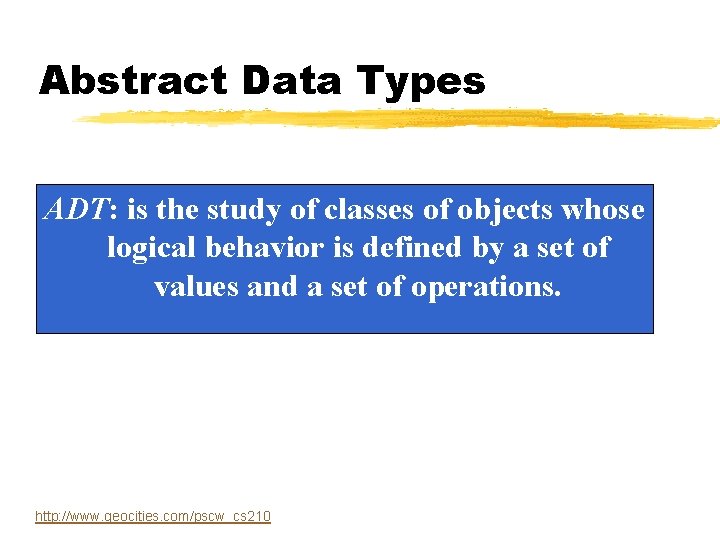 Abstract Data Types

ADT: is the study of classes of objects whose logical behavior is defined by a set of values and a set of operations.

http://www.geocities.com/pscw_cs210